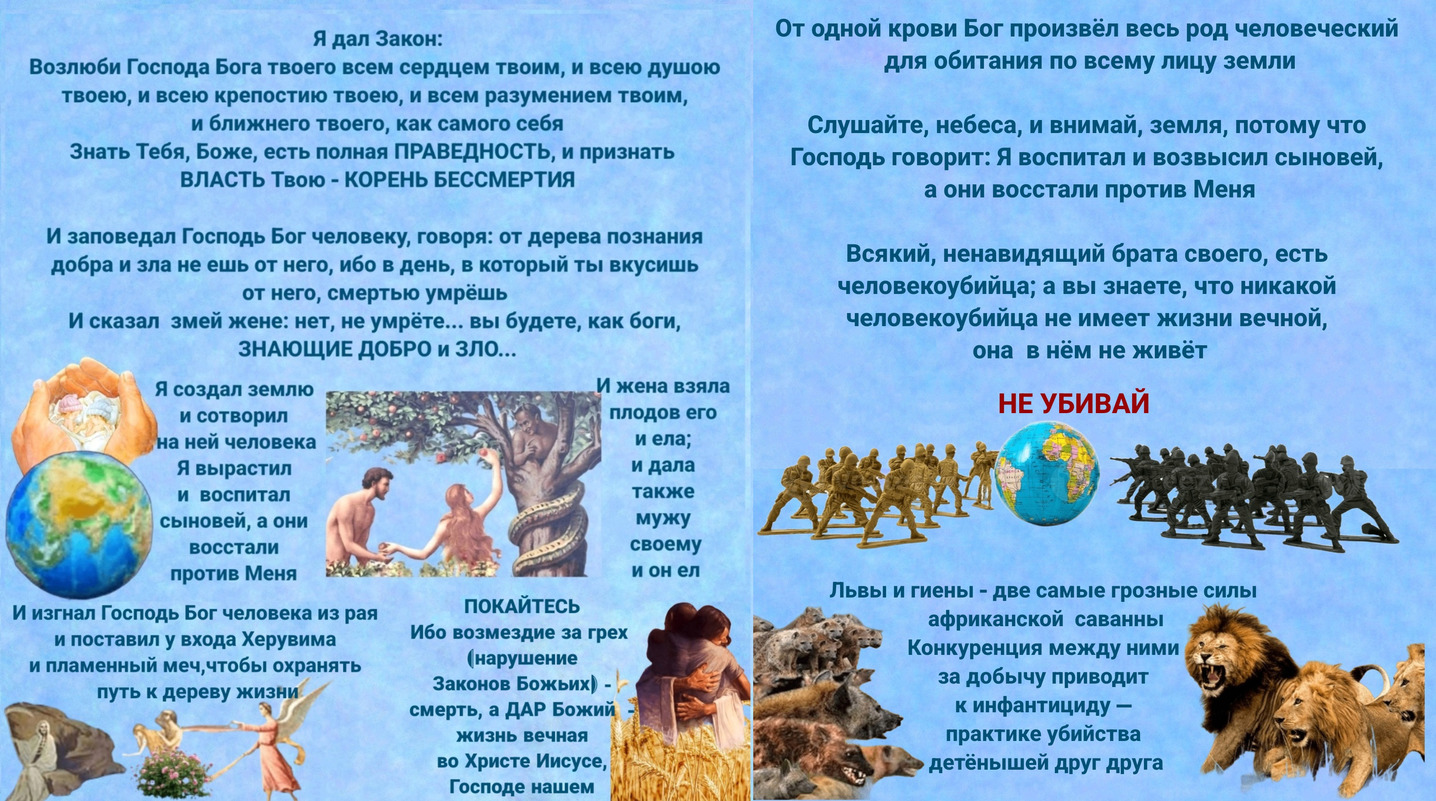 Я дал Закон:
Возлюби Господа Бога твоего всем сердцем твоим, и всею душою твоею, и всею крепостию твоею, и всем разумением твоим, и ближнего твоего, как самого себя
Знать Тебя, Боже, есть полная ПРАВЕДНОСТЬ, и признать ВЛАСТЬ Твою - КОРЕНЬ БЕССМЕРТИЯ

И заповедал Господь Бог человеку, говоря: от дерева познания добра и зла не ешь от него, ибо в день, в который ты вкусишь от него, смертью умрёшь
И сказал змей жене: нет, не умрёте... вы будете, как боги, ЗНАЮЩИЕ ДОБРО и ЗЛО...

Я создал землю и сотворил на ней человека Я вырастил и воспитал сыновей, а они восстали против Меня

И жена взяла плодов его и ела; и дала также мужу своему и он ел

И изгнал Господь Бог человека из рая и поставил у входа Херувима и пламенный меч,чтобы охранять путь к дереву жизни

ПОКАЙТЕСЬ
Ибо возмездие за грех (нарушение Законов Божьих) - смерть, а ДАР Божий жизнь вечная во Христе Иисусе, Господе нашем

От одной крови Бог произвёл весь род человеческий для обитания по всему лицу земли

Слушайте, небеса, и внимай, земля, потому что Господь говорит: Я воспитал и возвысил сыновей, а они восстали против Меня

Всякий, ненавидящий брата своего, есть человекоубийца; а вы знаете, что никакой человекоубийца не имеет жизни вечной, она в нём не живёт

НЕ УБИВАЙ

Львы и гиены - две самые грозные силы африканской саванны
Конкуренция между ними за добычу приводит к инфантициду — практике убийства детёнышей друг друга